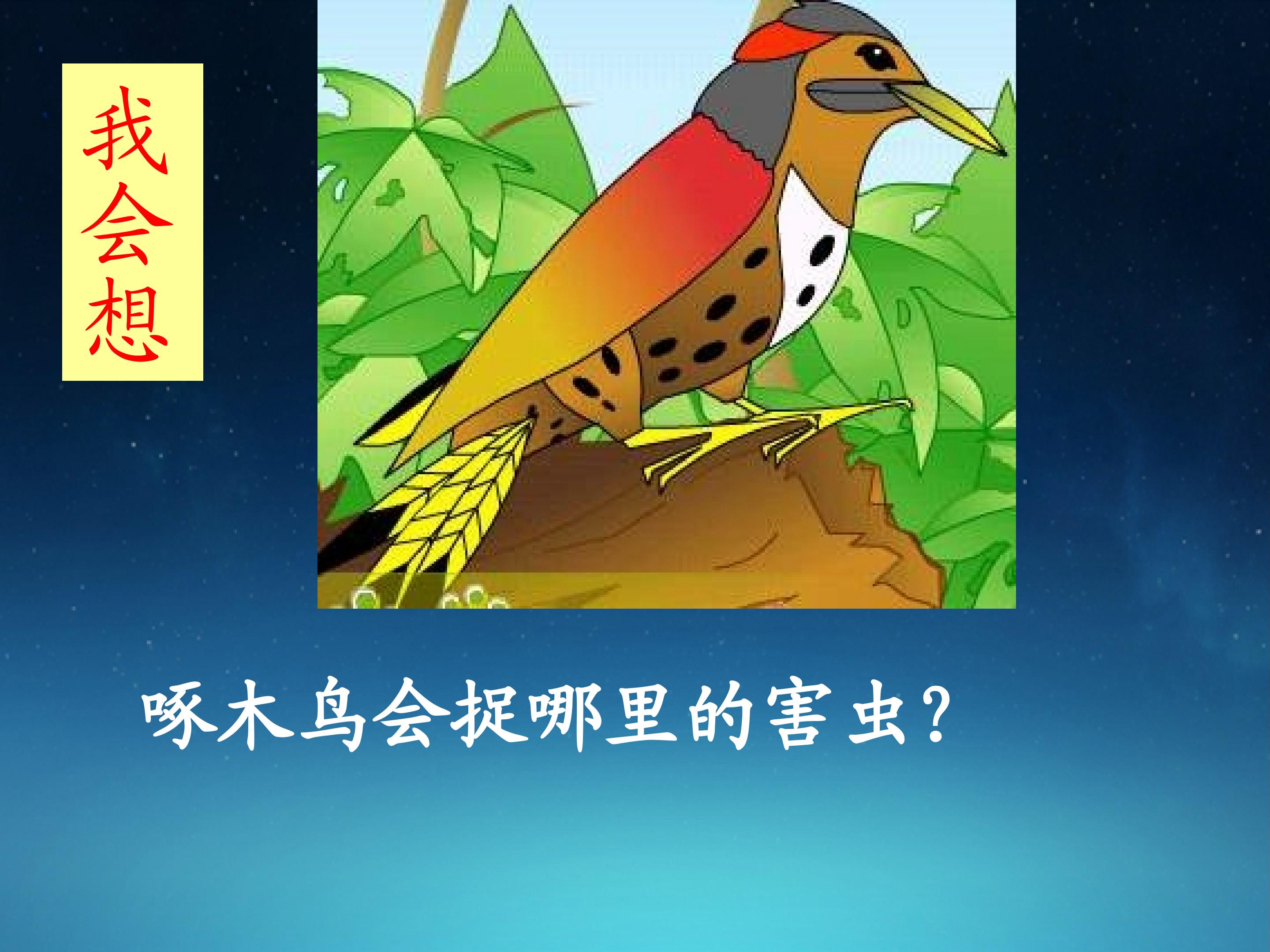 我会想

啄木鸟会捉哪里的害虫？